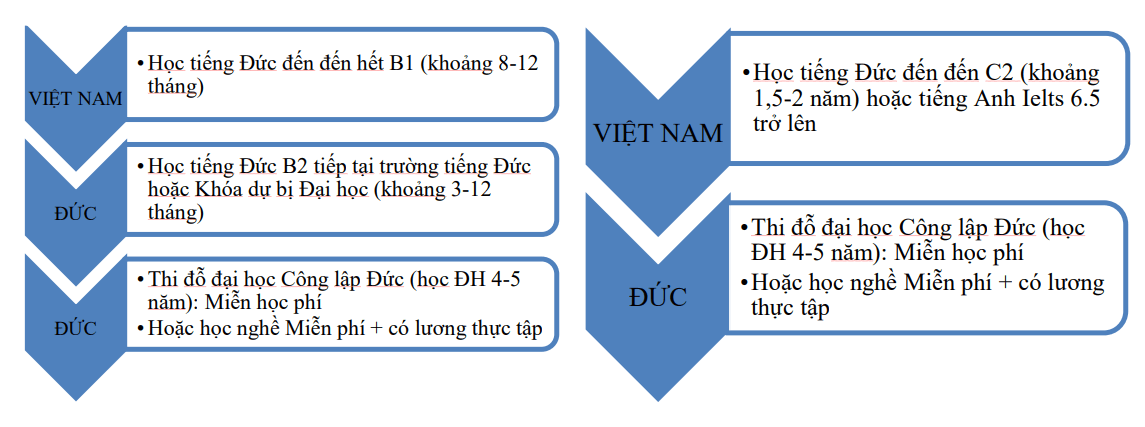 VIỆT NAM

• Học tiếng Đức đến đến hết B1 (khoảng 8-12 tháng)

ĐỨC

• Học tiếng Đức B2 tiếp tại trường tiếng Đức hoặc Khóa dự bị Đại học (khoảng 3-12 tháng)

ĐỨC

• Thi đỗ đại học Công lập Đức (học ĐH 4-5 năm): Miễn học phí
• Hoặc học nghề Miễn phí + có lương thực tập

VIỆT NAM

• Học tiếng Đức đến đến C2 (khoảng 1,5-2 năm) hoặc tiếng Anh Ielts 6.5 trở lên

ĐỨC

• Thi đỗ đại học Công lập Đức (học ĐH 4-5 năm): Miễn học phí
• Hoặc học nghề Miễn phí + có lương thực tập